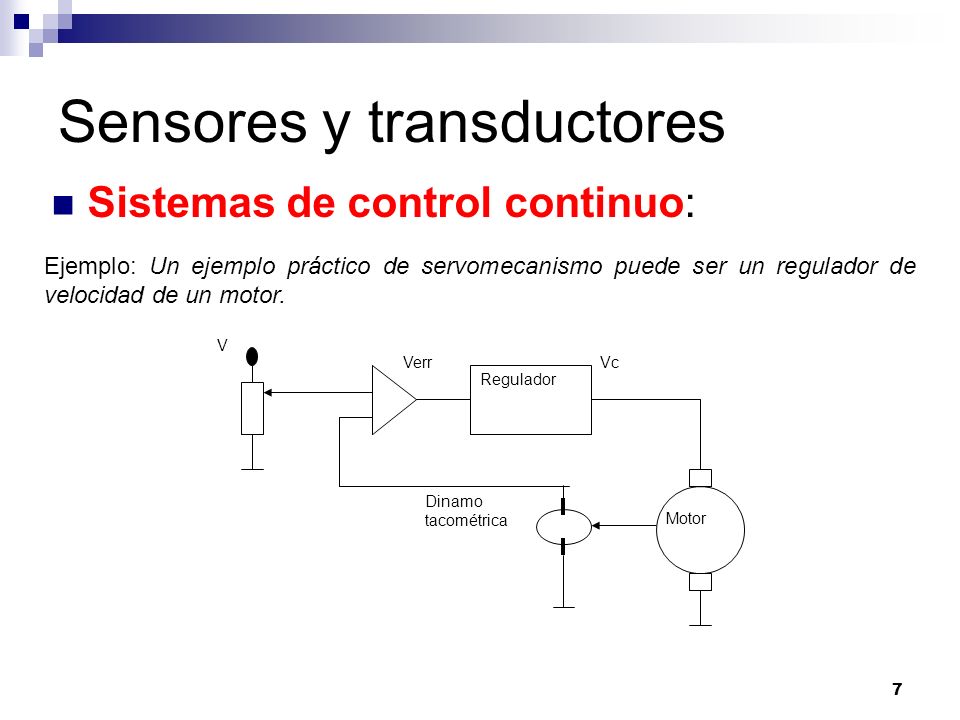 Sensores y transductores

Sistemas de control continuo:

Ejemplo: Un ejemplo práctico de servomecanismo puede ser un regulador de velocidad de un motor.

V

Verr

Regulador

Vc

Dinamo tacométrica

Motor

7